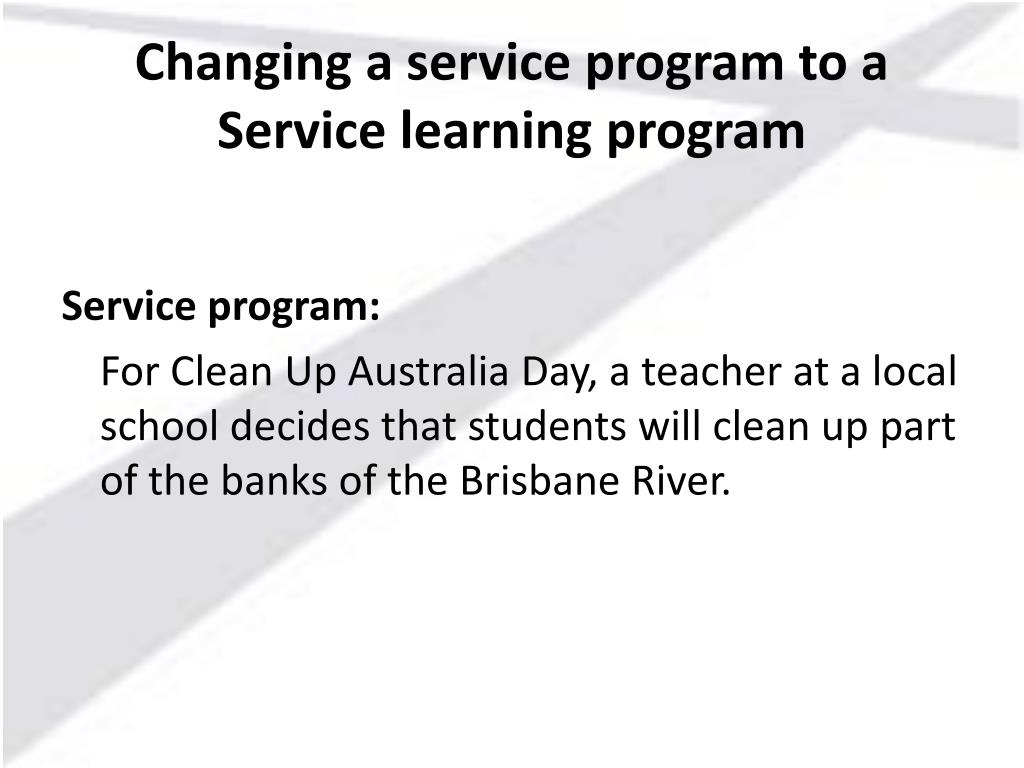 Changing a service program to a Service learning program

Service program:

For Clean Up Australia Day, a teacher at a local school decides that students will clean up part of the banks of the Brisbane River.